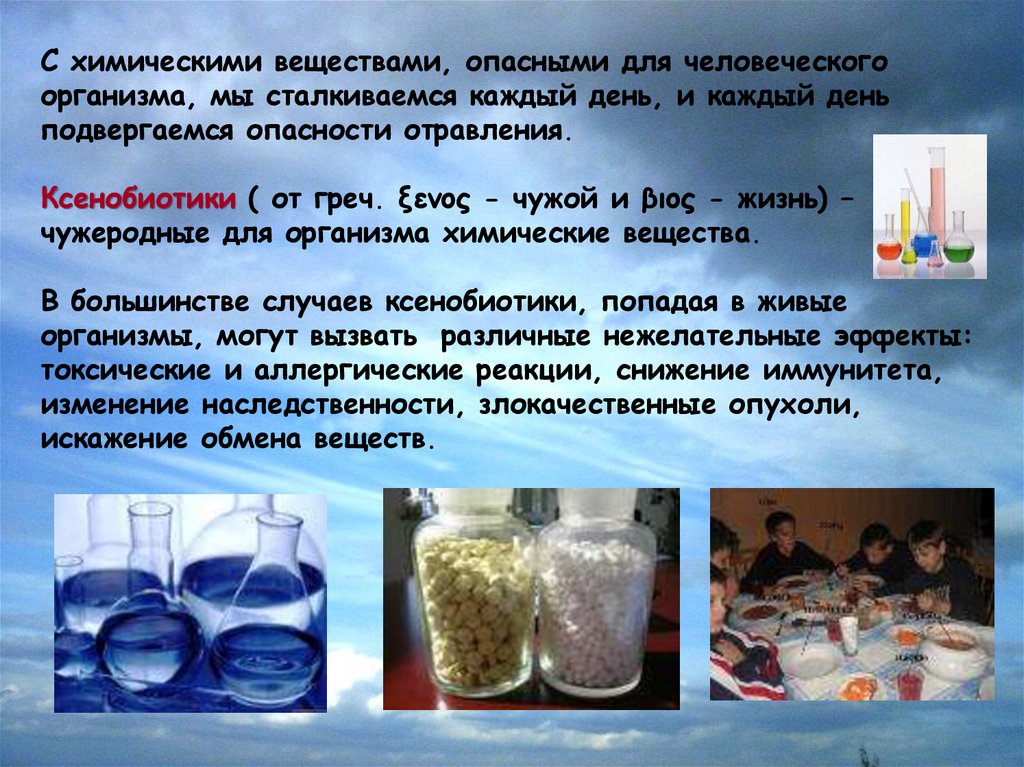 С химическими веществами, опасными для человеческого организма, мы сталкиваемся каждый день, и каждый день подвергаемся опасности отравления.

Ксенобиотики ( от греч. ξενος - чужой и βιος - жизнь) – чужеродные для организма химические вещества.

В большинстве случаев ксенобиотики, попадая в живые организмы, могут вызвать различные нежелательные эффекты: токсические и аллергические реакции, снижение иммунитета, изменение наследственности, злокачественные опухоли, искажение обмена веществ.